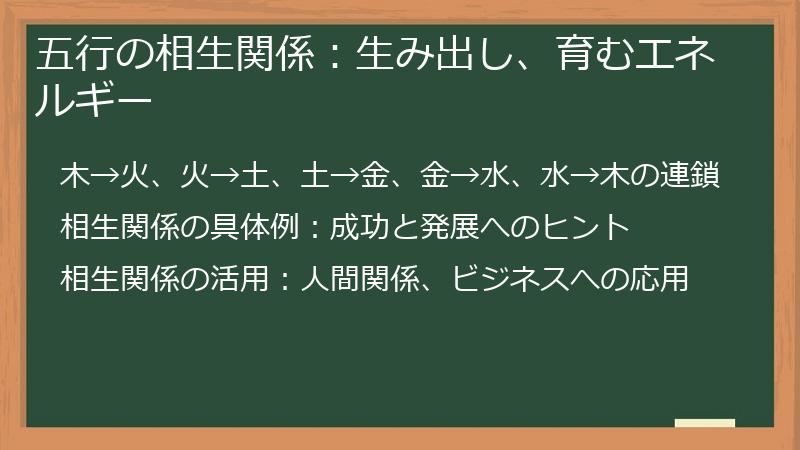 五行の相生関係：生み出し、育むエネルギー

木→火、火→土、土→金、金→水、水→木の連鎖

相生関係の具体例：成功と発展へのヒント

相生関係の活用：人間関係、ビジネスへの応用